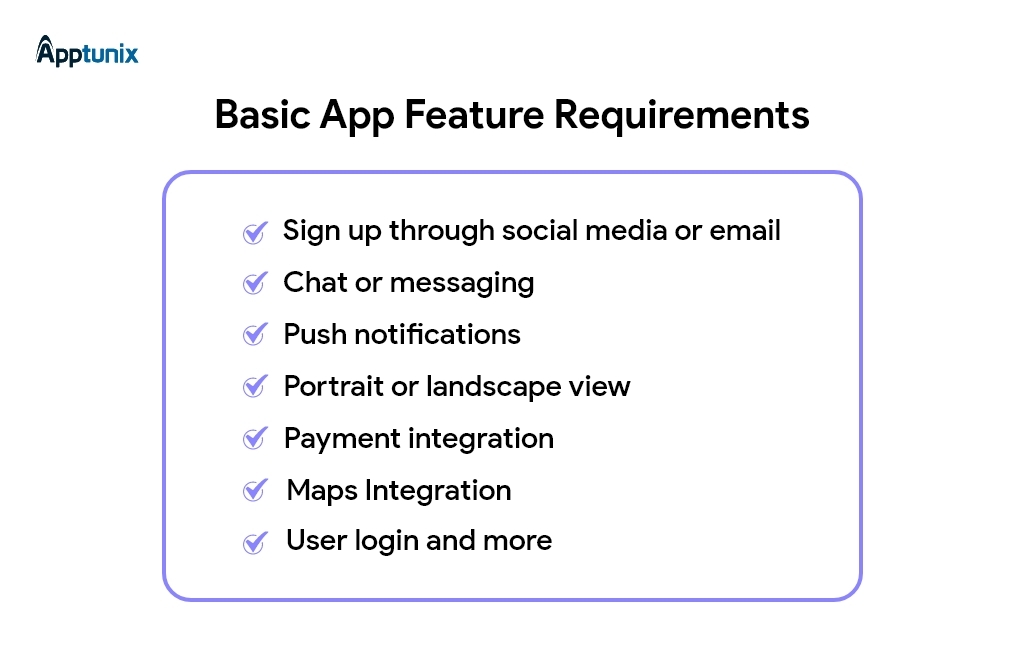 Apptunix

Basic App Feature Requirements

Sign up through social media or email
Chat or messaging
Push notifications
Portrait or landscape view
Payment integration
Maps Integration
User login and more